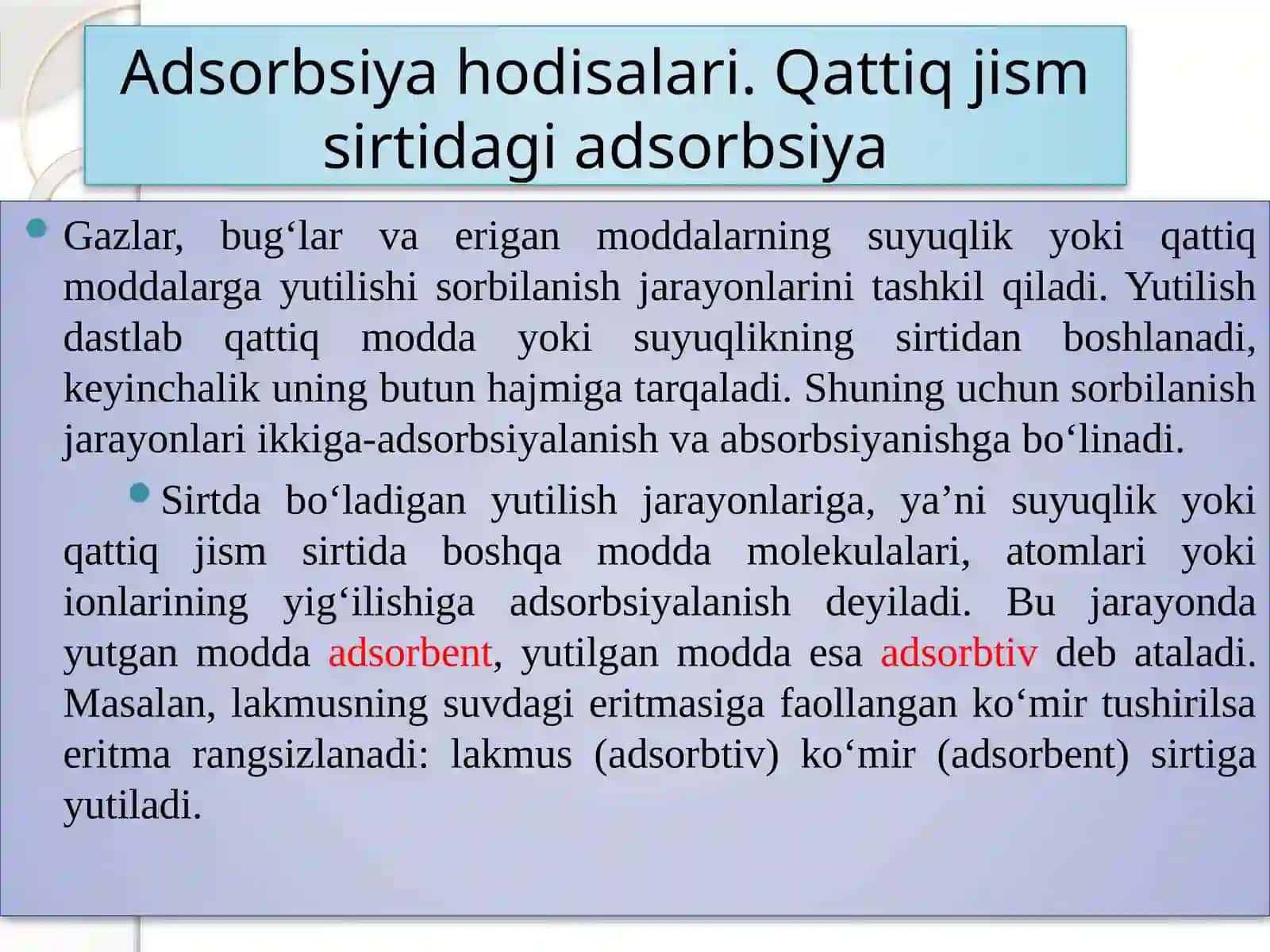 Adsorbsiya hodisalari. Qattiq jism sirtidagi adsorbsiya

Gazlar, bug‘lar va erigan moddalarning suyuqlik yoki qattiq moddalarga yutilishi sorbilanish jarayonlarini tashkil qiladi. Yutilish dastlab qattiq modda yoki suyuqlikning sirtidan boshlanadi, keyinchalik uning butun hajmiga tarqaladi. Shuning uchun sorbilanish jarayonlari ikkiga-adsorbsiyalanish va absorbsiyanishga bo‘linadi.

Sirtda bo‘ladigan yutilish jarayonlariga, ya’ni suyuqlik yoki qattiq jism sirtida boshqa modda molekulalari, atomlari yoki ionlarining yig‘ilishiga adsorbsiyalanish deyiladi. Bu jarayonda yutgan modda adsorbent, yutilgan modda esa adsorbtiv deb ataladi. Masalan, lakmusning suvdagi eritmasiga faollangan ko‘mir tushirilsa eritma rangsizlanadi: lakmus (adsorbtiv) ko‘mir (adsorbent) sirtiga yutiladi.